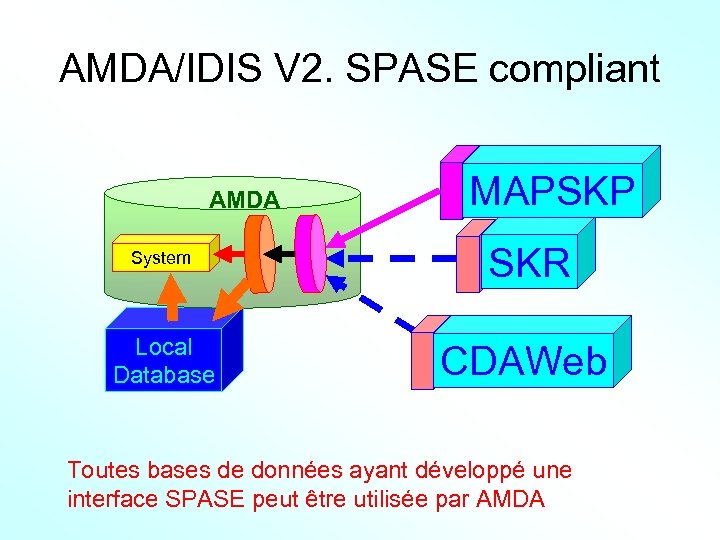 AMDA/IDIS V2. SPASE compliant

AMDA

System

Local Database

MAPSKP

SKR

CDAWeb

Toutes bases de données ayant développé une interface SPASE peut être utilisée par AMDA